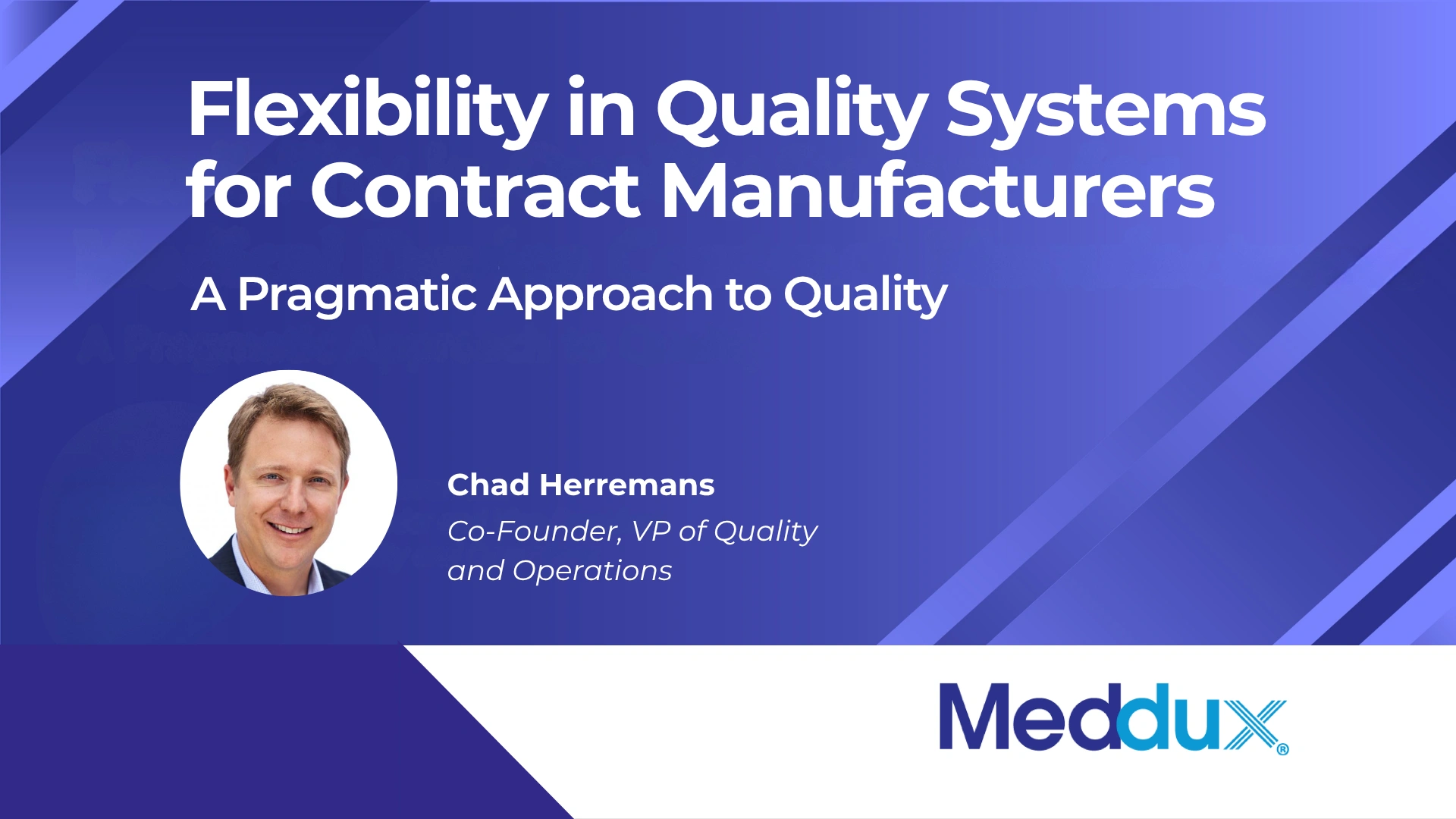 Flexibility in Quality Systems for Contract Manufacturers

A Pragmatic Approach to Quality

Chad Herremans

Co-Founder, VP of Quality and Operations

Meddux®